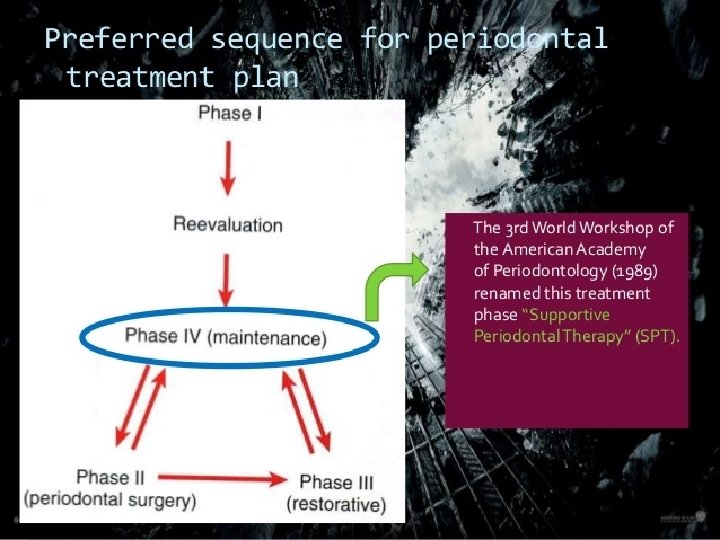 Preferred sequence for periodontal treatment plan

Phase I

Reevaluation

Phase IV (maintenance)

Phase II
(periodontal surgery)

Phase III
(restorative)

The 3rd World Workshop of the American Academy of Periodontology (1989) renamed this treatment phase "Supportive Periodontal Therapy" (SPT).